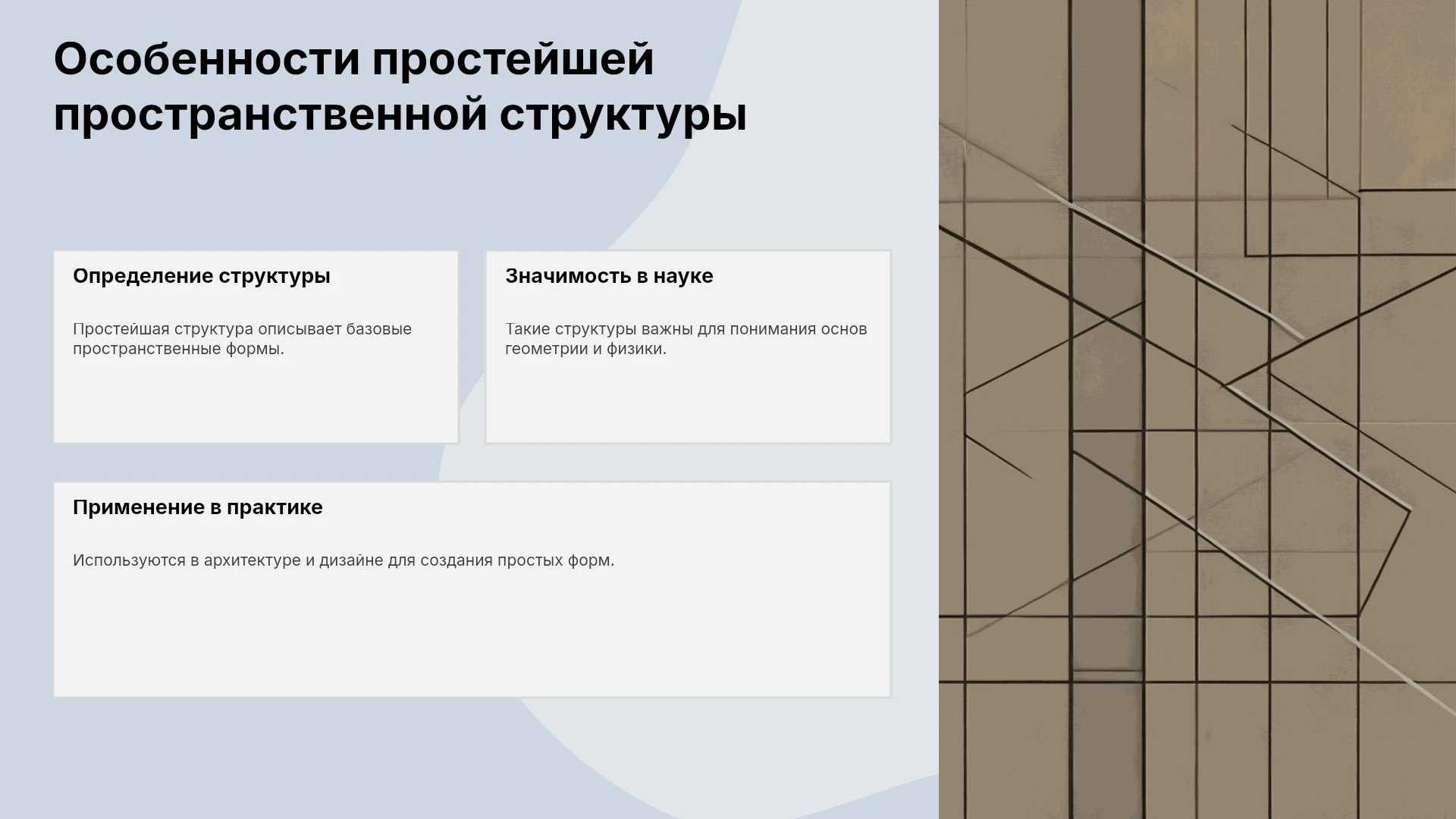 Особенности простейшей пространственной структуры

Определение структуры

Простейшая структура описывает базовые пространственные формы.

Значимость в науке

Такие структуры важны для понимания основ геометрии и физики.

Применение в практике

Используются в архитектуре и дизайне для создания простых форм.